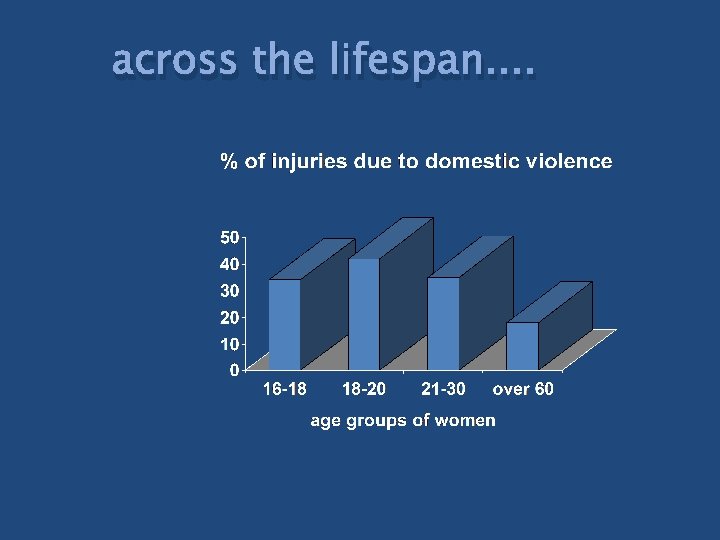 across the lifespan....

% of injuries due to domestic violence

50
40
30
20
10
0

16-18
18-20
21-30
over 60

age groups of women